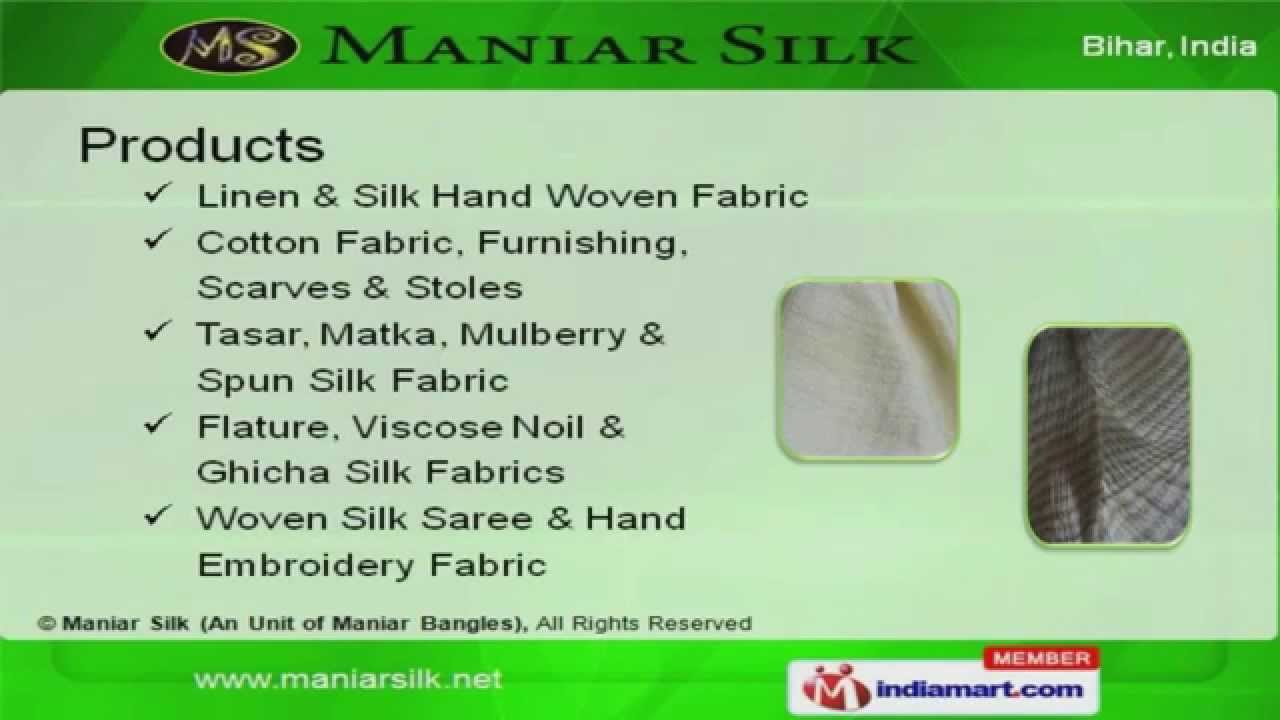 MS MANIAR SILK

Bihar, India

Products

✓ Linen & Silk Hand Woven Fabric
✓ Cotton Fabric, Furnishing, Scarves & Stoles
✓ Tasar, Matka, Mulberry & Spun Silk Fabric
✓ Flature, Viscose Noil & Ghicha Silk Fabrics
✓ Woven Silk Saree & Hand Embroidery Fabric

© Maniar Silk (An Unit of Maniar Bangles), All Rights Reserved

www.maniarsilk.net

MEMBER
indiamart.com